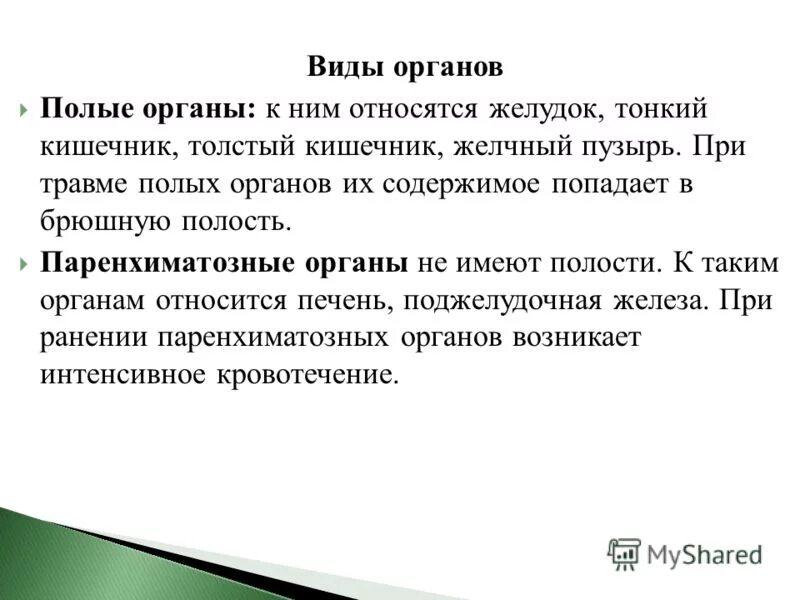 Виды органов

Полые органы: к ним относятся желудок, тонкий кишечник, толстый кишечник, желчный пузырь. При травме полых органов их содержимое попадает в брюшную полость.

Паренхиматозные органы не имеют полости. К таким органам относится печень, поджелудочная железа. При ранении паренхиматозных органов возникает интенсивное кровотечение.

MyShared